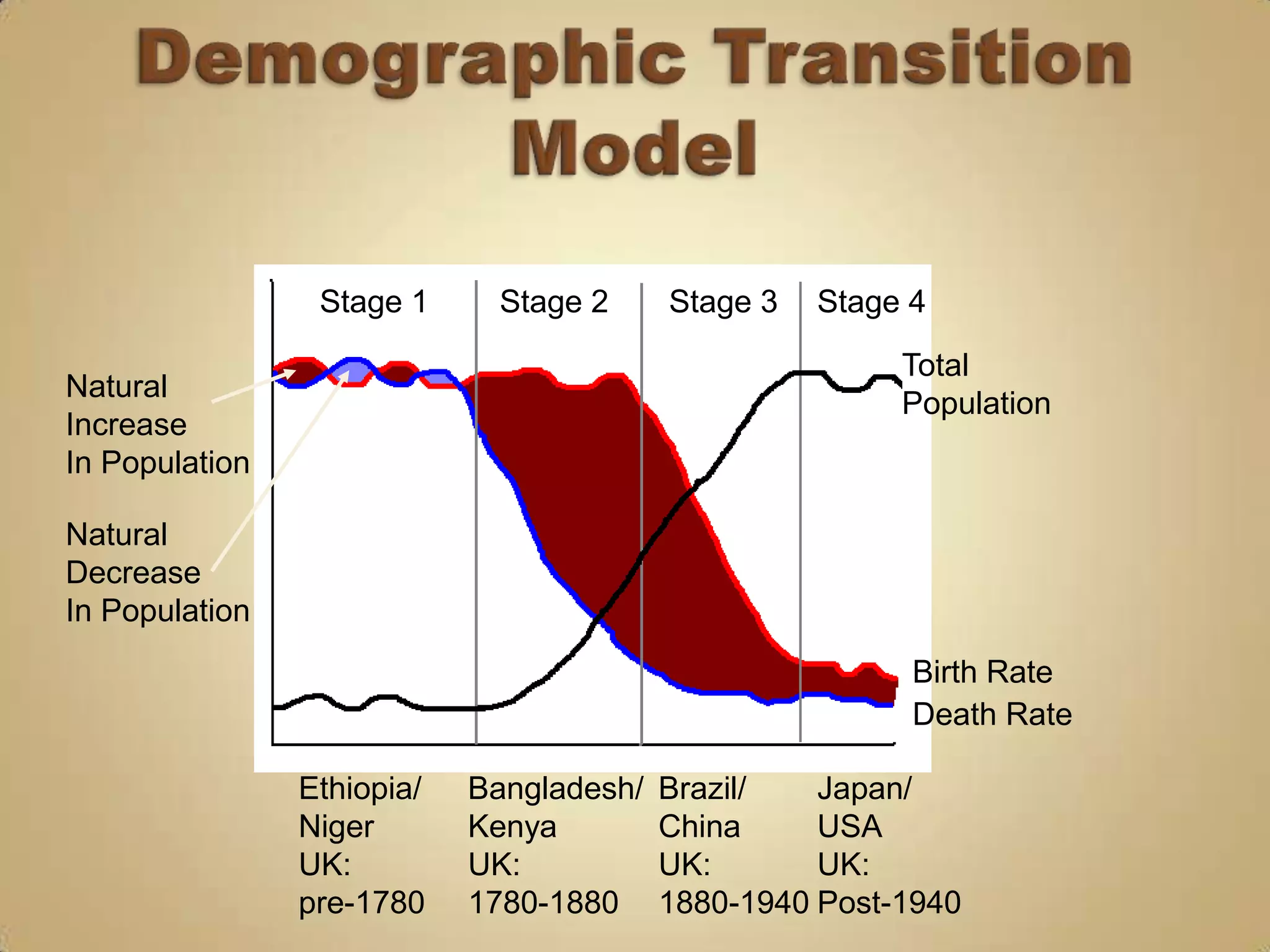 Demographic Transition Model

Stage 1
Stage 2
Stage 3
Stage 4

Natural Increase In Population

Natural Decrease In Population

Total Population

Birth Rate

Death Rate

Ethiopia/ Niger UK: pre-1780

Bangladesh/ Kenya UK: 1780-1880

Brazil/ China UK: 1880-1940

Japan/ USA UK: Post-1940